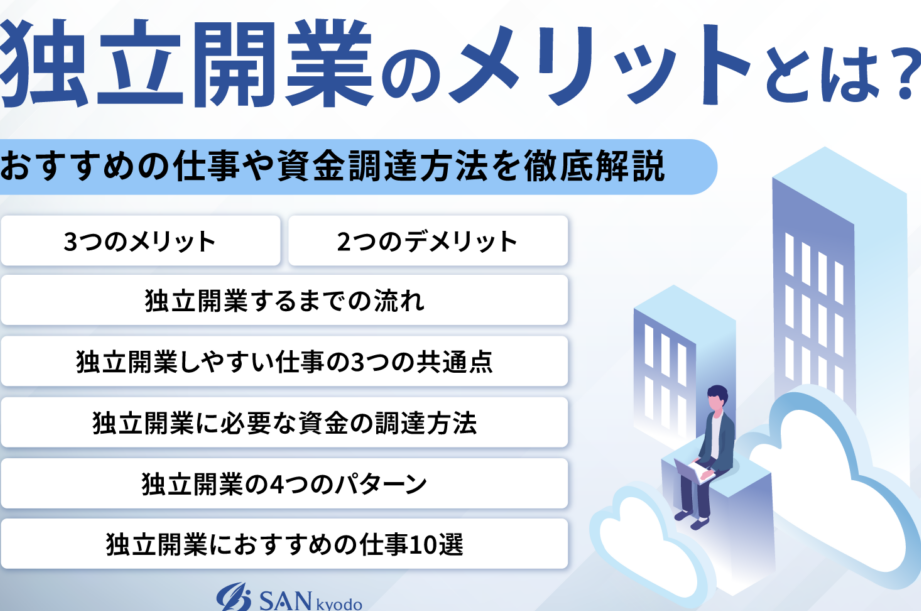 独立開業のメリットとは？

おすすめの仕事や資金調達方法を徹底解説

3つのメリット

2つのデメリット

独立開業するまでの流れ

独立開業しやすい仕事の3つの共通点

独立開業に必要な資金の調達方法

独立開業の4つのパターン

独立開業におすすめの仕事10選

SAN kyodo